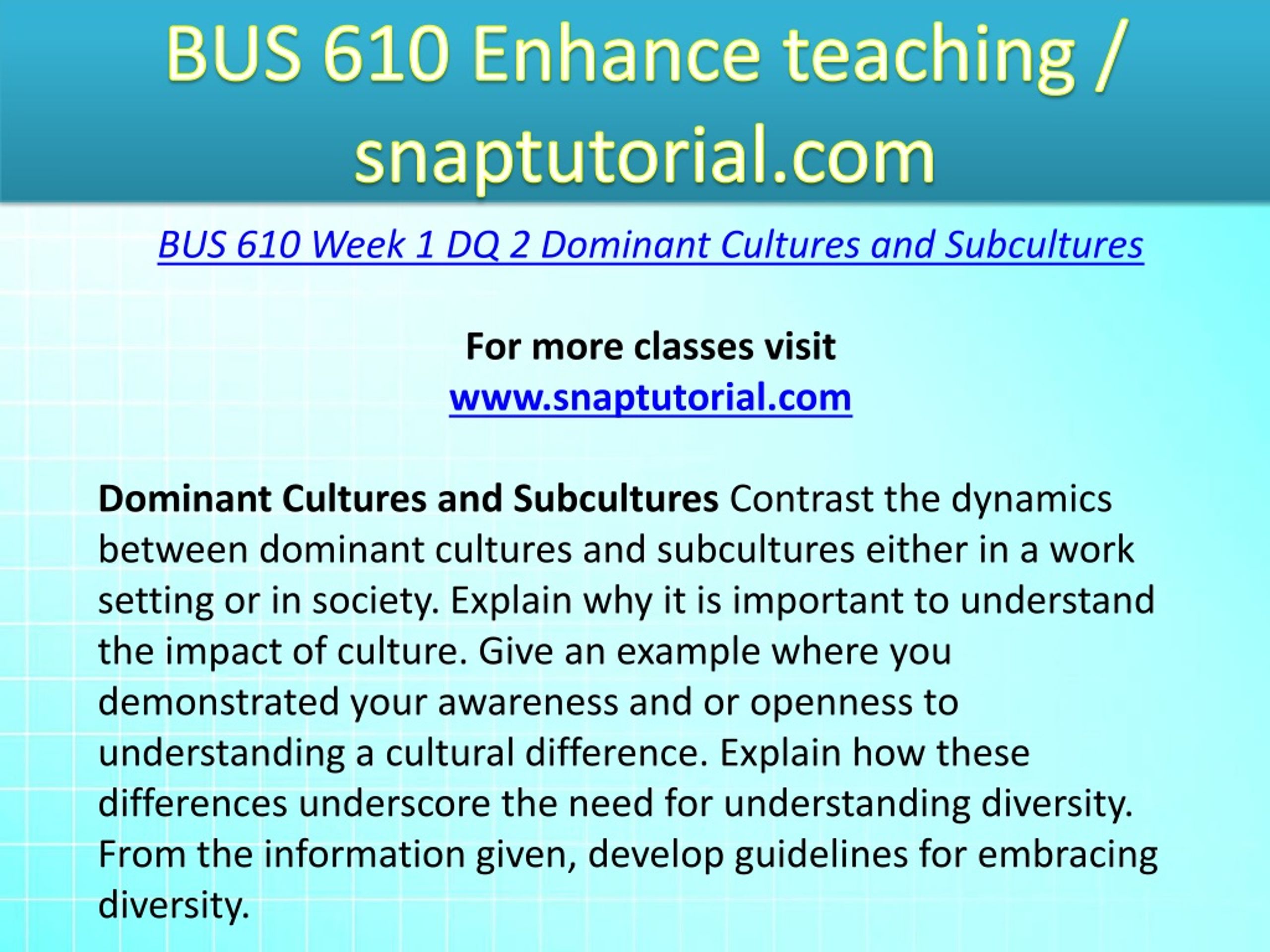 BUS 610 Enhance teaching / snaptutorial.com

BUS 610 Week 1 DQ 2 Dominant Cultures and Subcultures

For more classes visit
www.snaptutorial.com

Dominant Cultures and Subcultures Contrast the dynamics between dominant cultures and subcultures either in a work setting or in society. Explain why it is important to understand the impact of culture. Give an example where you demonstrated your awareness and or openness to understanding a cultural difference. Explain how these differences underscore the need for understanding diversity. From the information given, develop guidelines for embracing diversity.